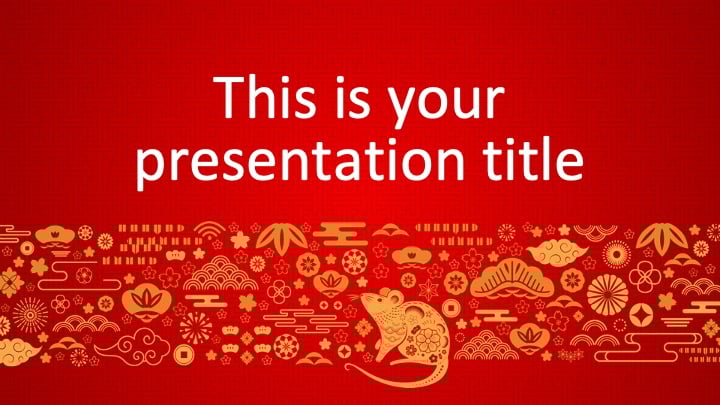 This is your presentation title